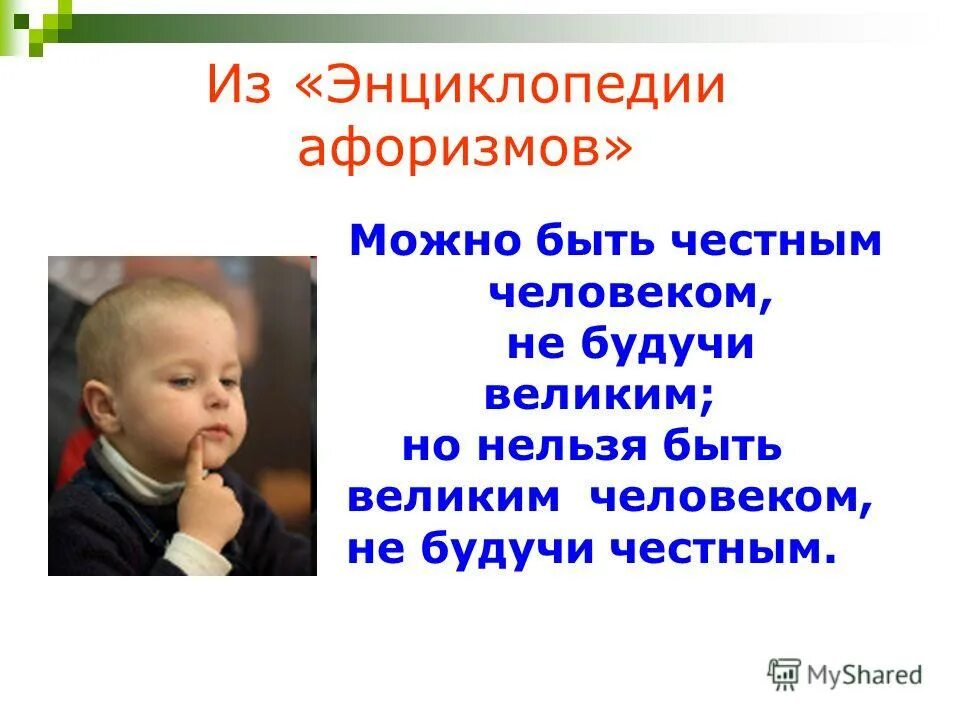 Из «Энциклопедии афоризмов»

Можно быть честным человеком, не будучи великим; но нельзя быть великим человеком, не будучи честным.

MyShared